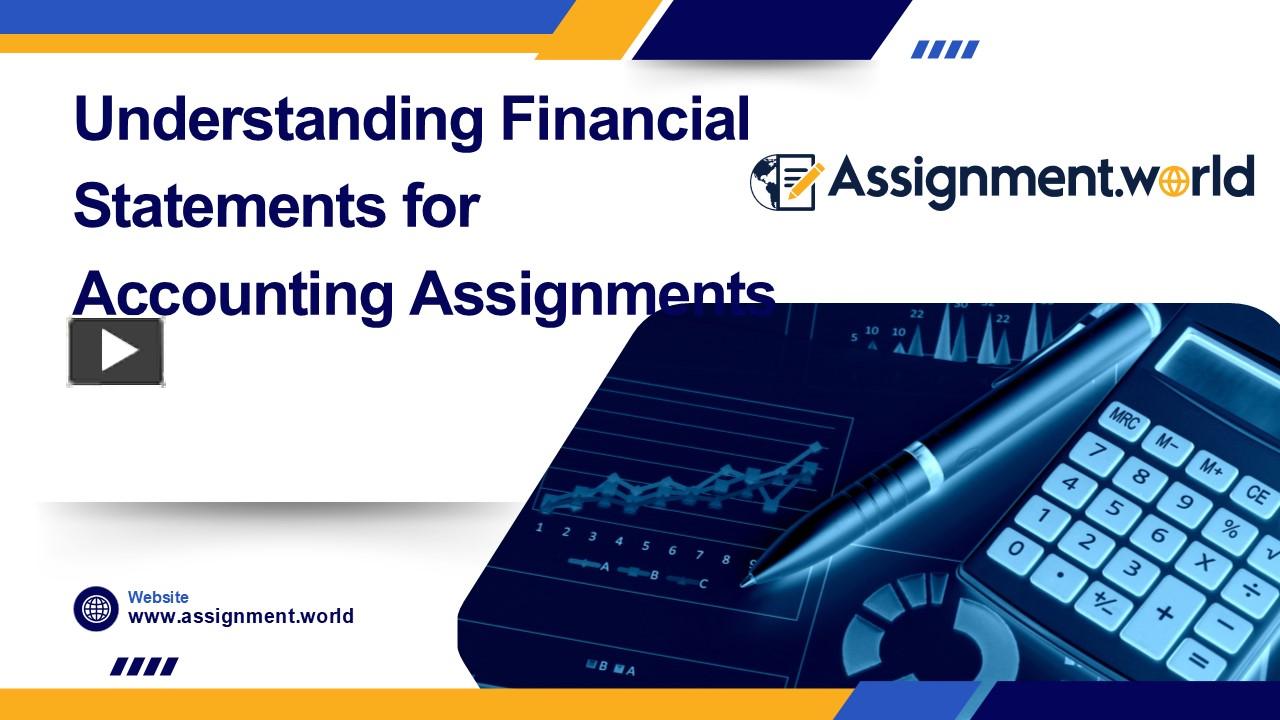 Understanding Financial Statements for Accounting Assignments

Assignment.world

Website
www.assignment.world